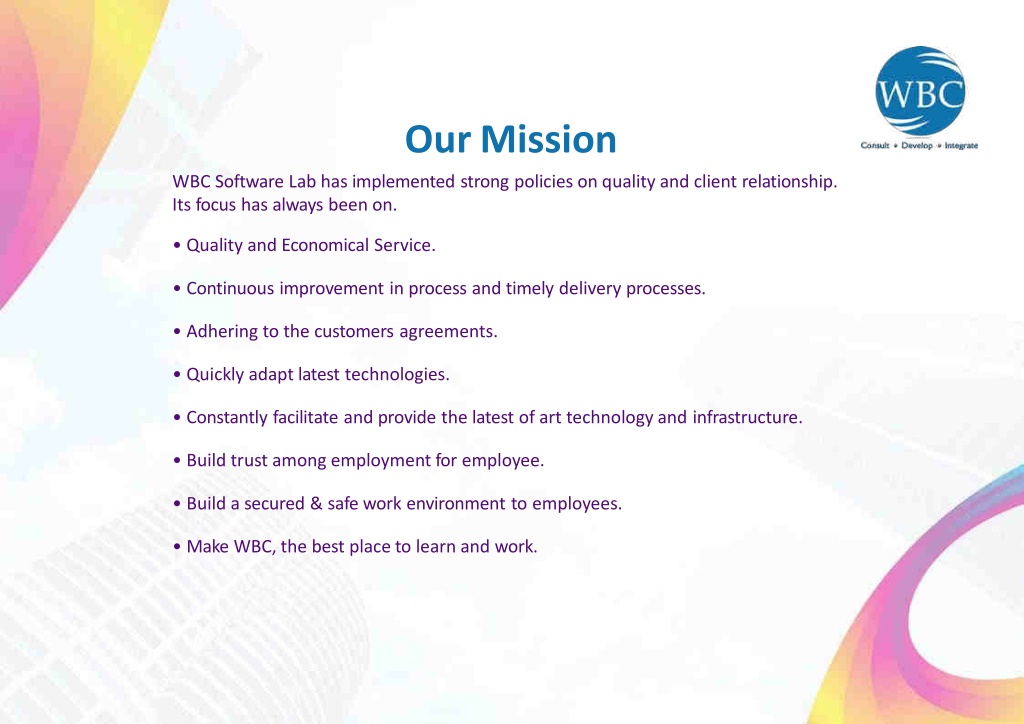 WBC
Consult • Develop • Integrate

Our Mission

WBC Software Lab has implemented strong policies on quality and client relationship. Its focus has always been on.

• Quality and Economical Service.

• Continuous improvement in process and timely delivery processes.

• Adhering to the customers agreements.

• Quickly adapt latest technologies.

• Constantly facilitate and provide the latest of art technology and infrastructure.

• Build trust among employment for employee.

• Build a secured & safe work environment to employees.

• Make WBC, the best place to learn and work.